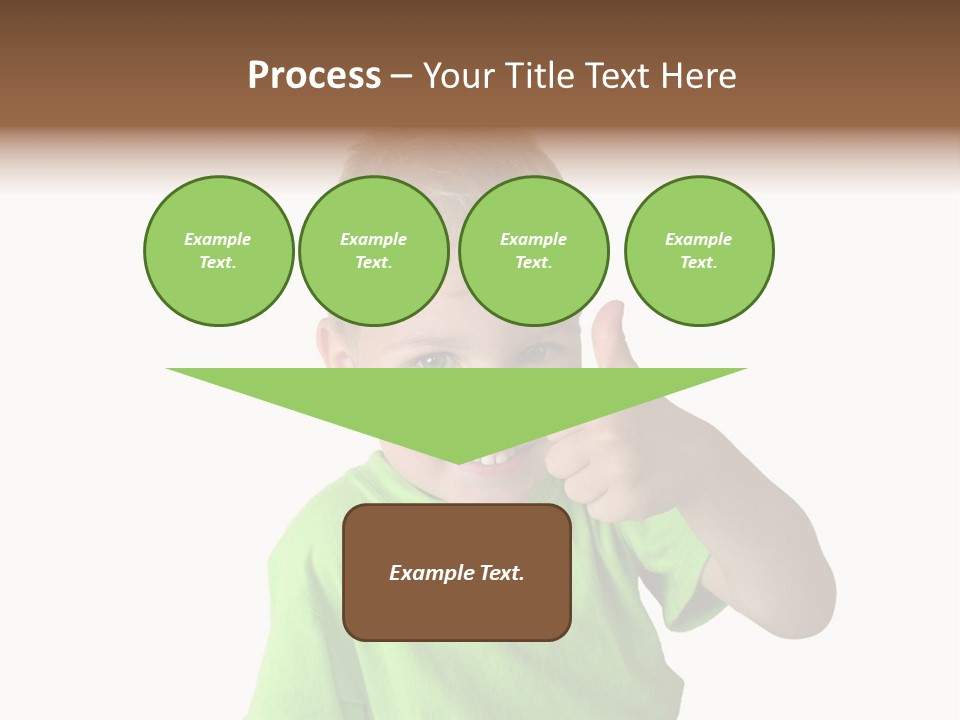 Process – Your Title Text Here

Example Text.

Example Text.

Example Text.

Example Text.

Example Text.